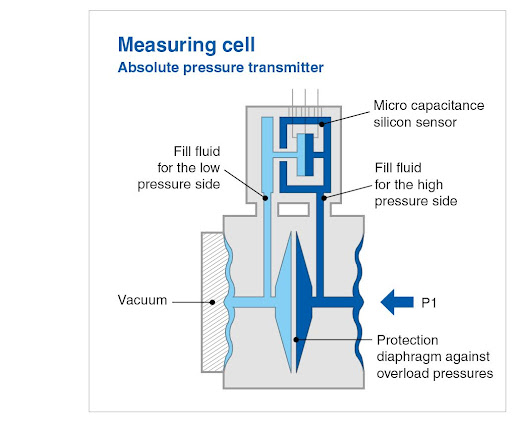 Measuring cell
Absolute pressure transmitter

Micro capacitance silicon sensor

Fill fluid for the low pressure side

Fill fluid for the high pressure side

Vacuum

P1

Protection diaphragm against overload pressures